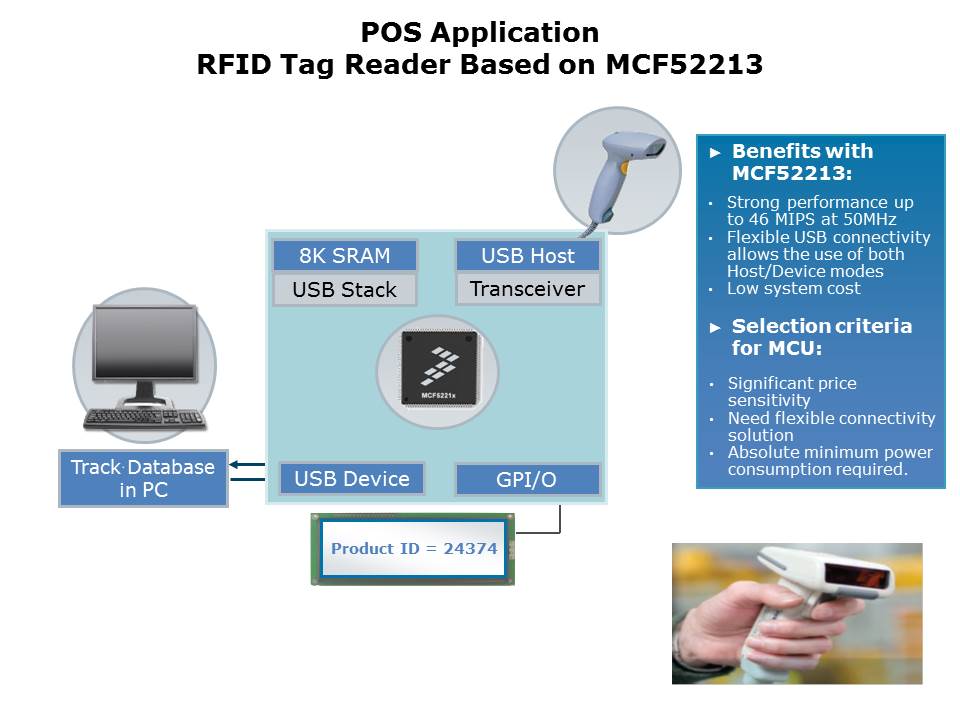 POS Application
RFID Tag Reader Based on MCF52213

8K SRAM
USB Stack
USB Host
Transceiver
MCF5221x

Track Database in PC

USB Device
GPI/O

Product ID = 24374

► Benefits with MCF52213:
• Strong performance up to 46 MIPS at 50MHz
• Flexible USB connectivity allows the use of both Host/Device modes
• Low system cost

► Selection criteria for MCU:
• Significant price sensitivity
• Need flexible connectivity solution
• Absolute minimum power consumption required.